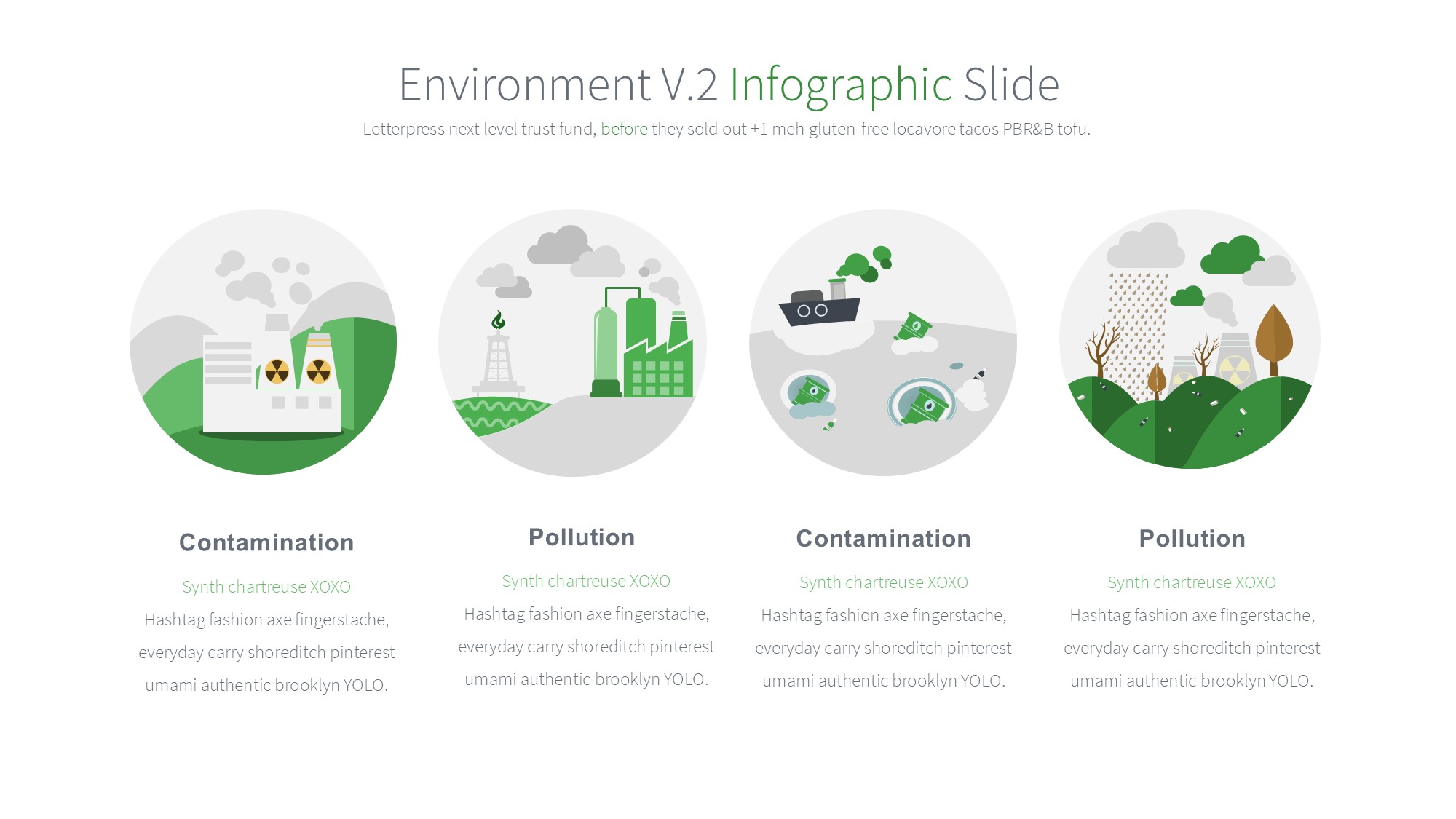 Environment V.2 Infographic Slide

Letterpress next level trust fund, before they sold out +1 meh gluten-free locavore tacos PBR&B tofu.

Contamination

Synth chartreuse XOXO

Hashtag fashion axe fingerstache, everyday carry shoreditch pinterest umami authentic brooklyn YOLO.

Pollution

Synth chartreuse XOXO

Hashtag fashion axe fingerstache, everyday carry shoreditch pinterest umami authentic brooklyn YOLO.

Contamination

Synth chartreuse XOXO

Hashtag fashion axe fingerstache, everyday carry shoreditch pinterest umami authentic brooklyn YOLO.

Pollution

Synth chartreuse XOXO

Hashtag fashion axe fingerstache, everyday carry shoreditch pinterest umami authentic brooklyn YOLO.